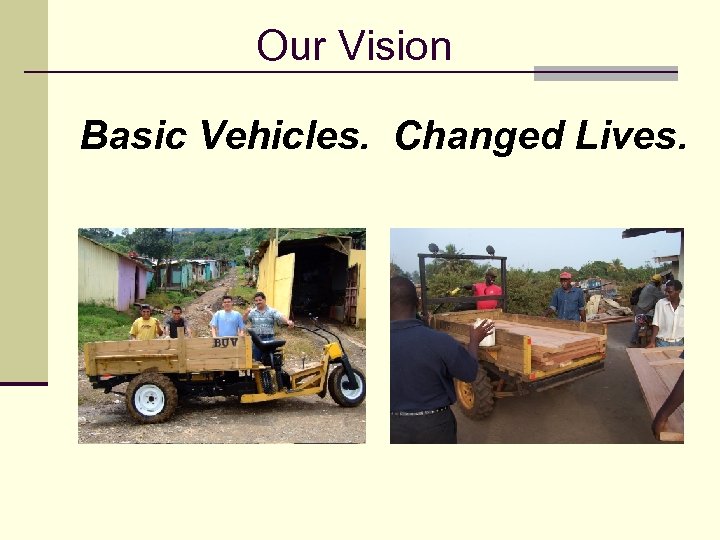 Our Vision

Basic Vehicles. Changed Lives.

BUV